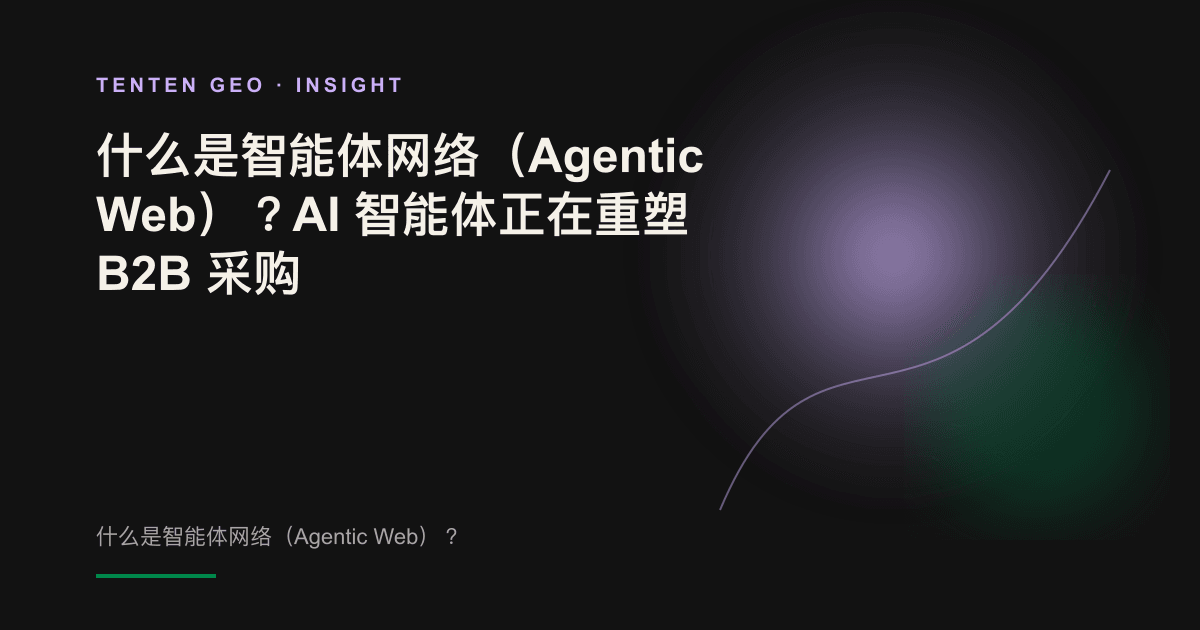 TENTEN GEO · INSIGHT

什么是智能体网络（Agentic Web）？AI 智能体正在重塑 B2B 采购

什么是智能体网络（Agentic Web）？